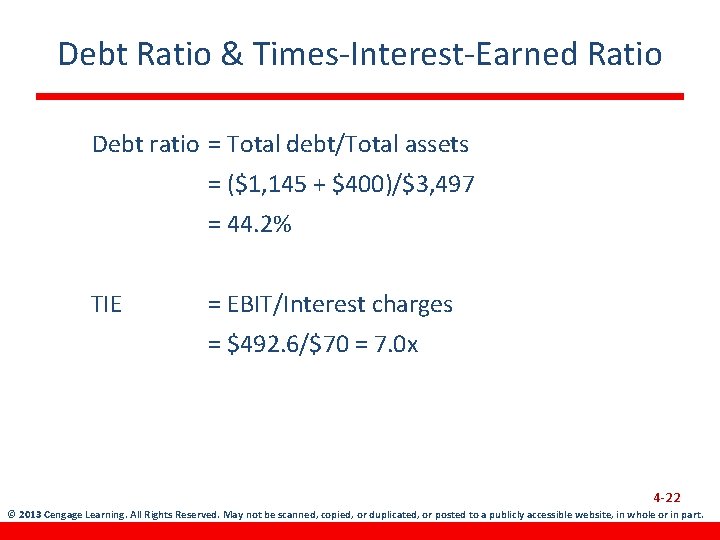 Debt Ratio & Times-Interest-Earned Ratio

Debt ratio = Total debt/Total assets
= (\$1,145 + \$400)/\$3,497
= 44.2%

TIE = EBIT/Interest charges
= \$492.6/\$70 = 7.0x

4-22

© 2013 Cengage Learning. All Rights Reserved. May not be scanned, copied, or duplicated, or posted to a publicly accessible website, in whole or in part.